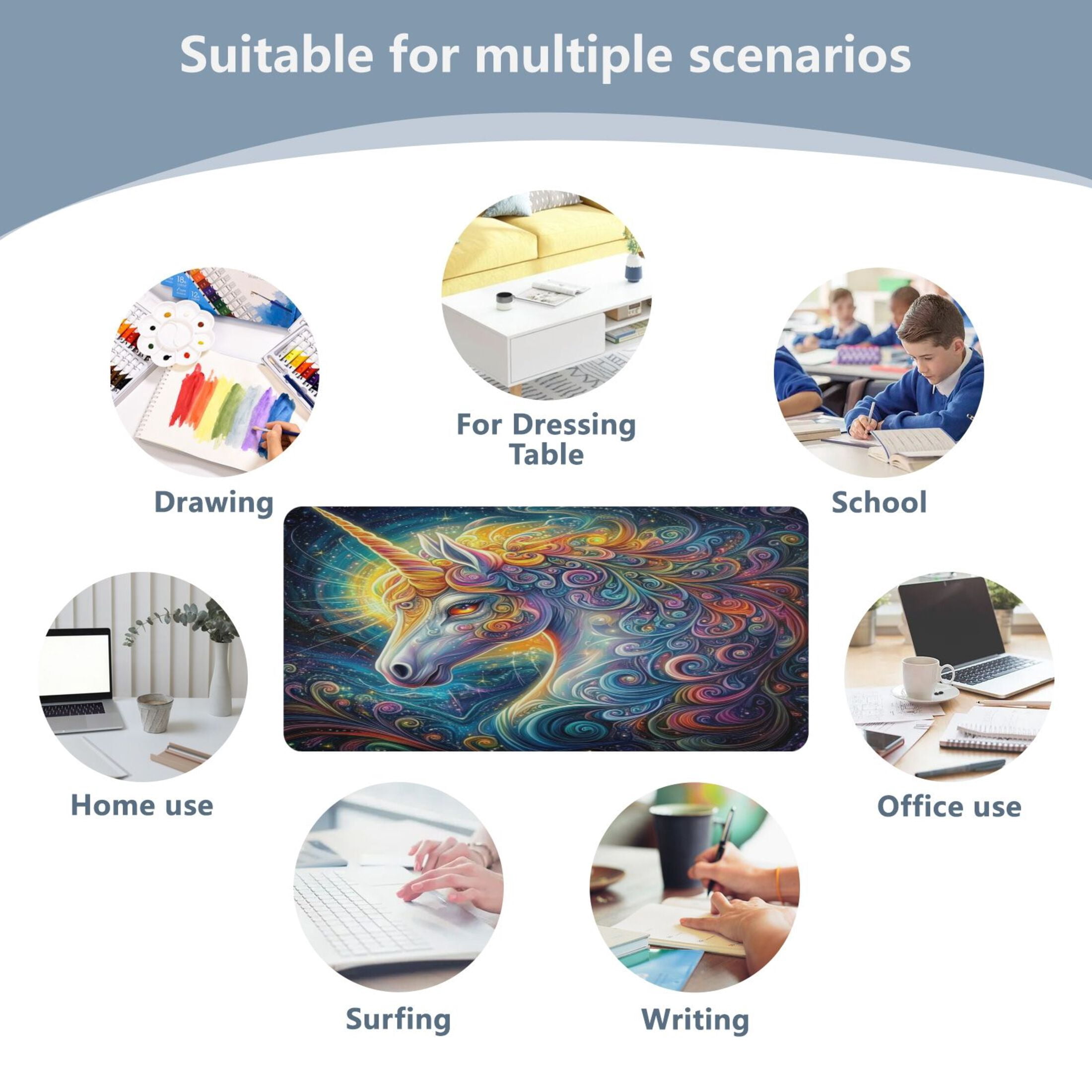 Suitable for multiple scenarios

For Dressing Table

Drawing

School

Home use

Office use

Surfing

Writing